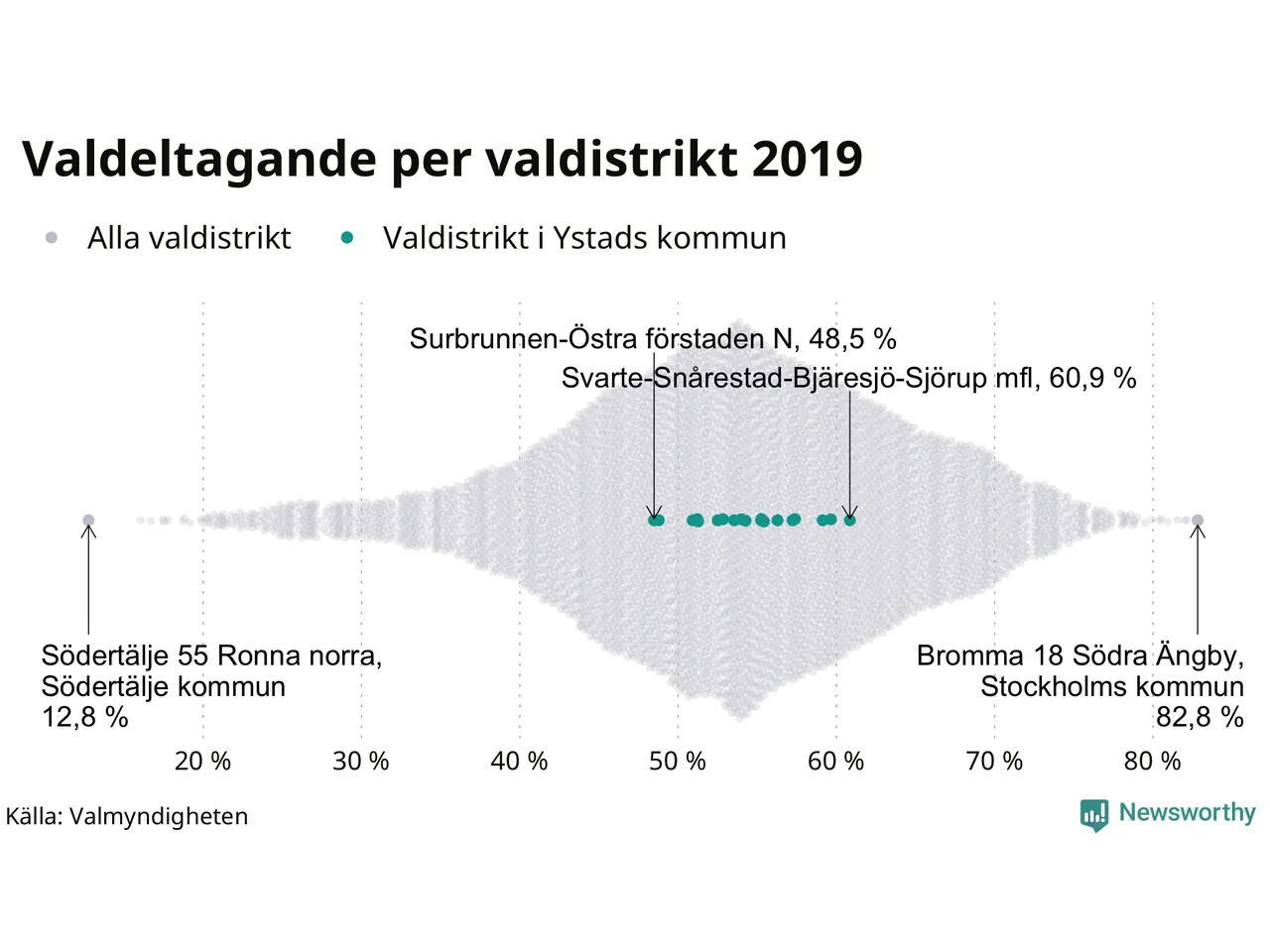 Valdeltagande per valdistrikt 2019

Alla valdistrikt Valdistrikt i Ystads kommun

Surbrunnen-Östra förstaden N, 48,5 %

Svarte-Snårestad-Bjäresjö-Sjörup mfl, 60,9 %

Södertälje 55 Ronna norra, Södertälje kommun 12,8 %

Bromma 18 Södra Ängby, Stockholms kommun 82,8 %

20 % 30 % 40 % 50 % 60 % 70 % 80 %

Källa: Valmyndigheten

Newsworthy